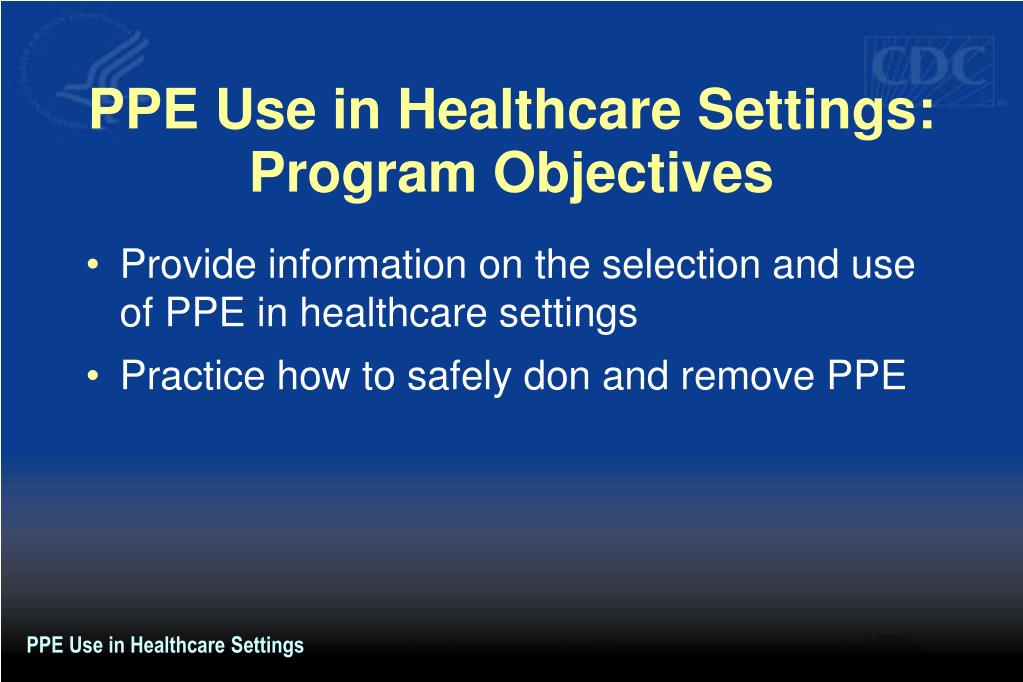 CDC

PPE Use in Healthcare Settings: Program Objectives

• Provide information on the selection and use of PPE in healthcare settings

• Practice how to safely don and remove PPE

PPE Use in Healthcare Settings